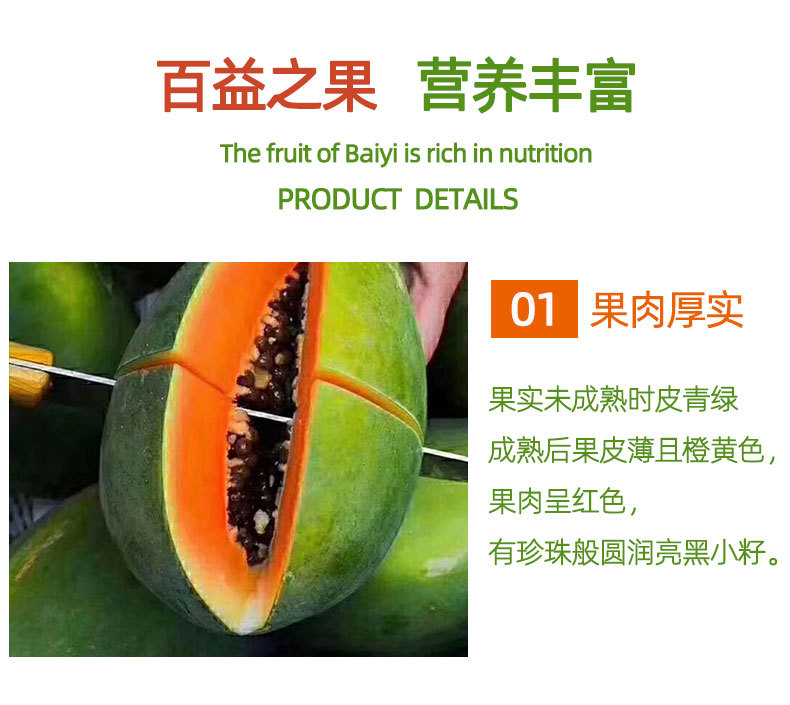 百益之果 营养丰富

The fruit of Baiyi is rich in nutrition

PRODUCT DETAILS

01 果肉厚实

果实未成熟时皮青绿
成熟后果皮薄且橙黄色，
果肉呈红色，
有珍珠般圆润亮黑小籽。